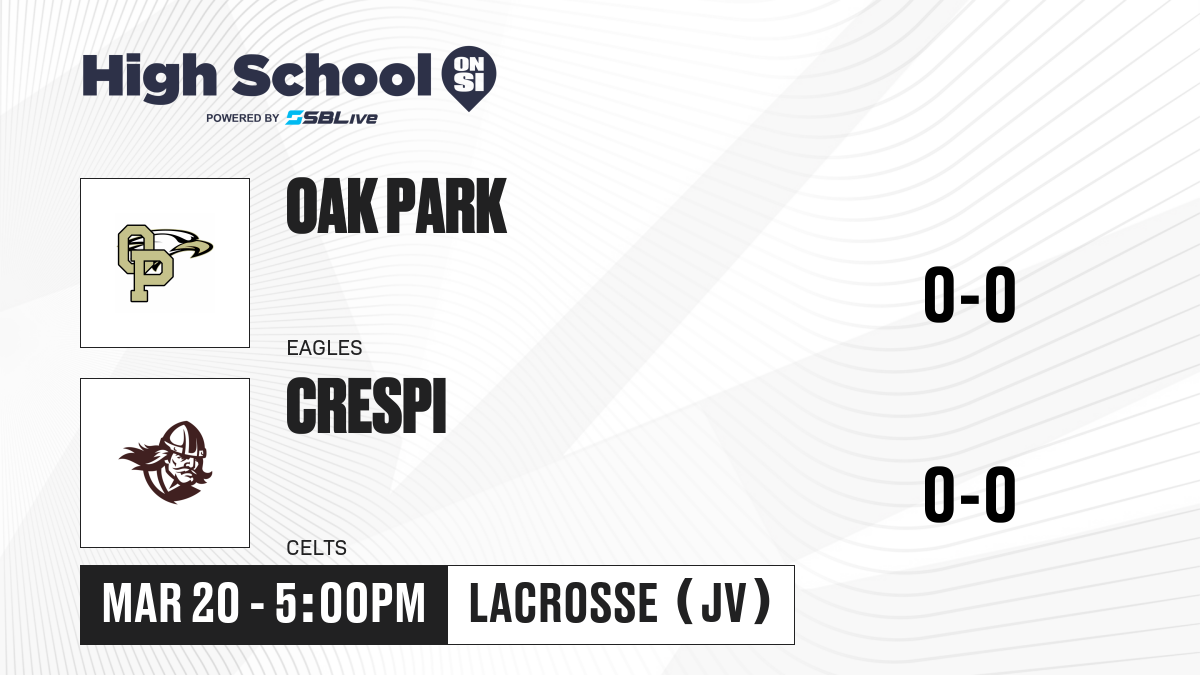 High School ON SI
POWERED BY SBLive

OP

OAK PARK

EAGLES

0-0

CRESPI

CELTS

0-0

MAR 20 - 5:00PM

LACROSSE (JV)